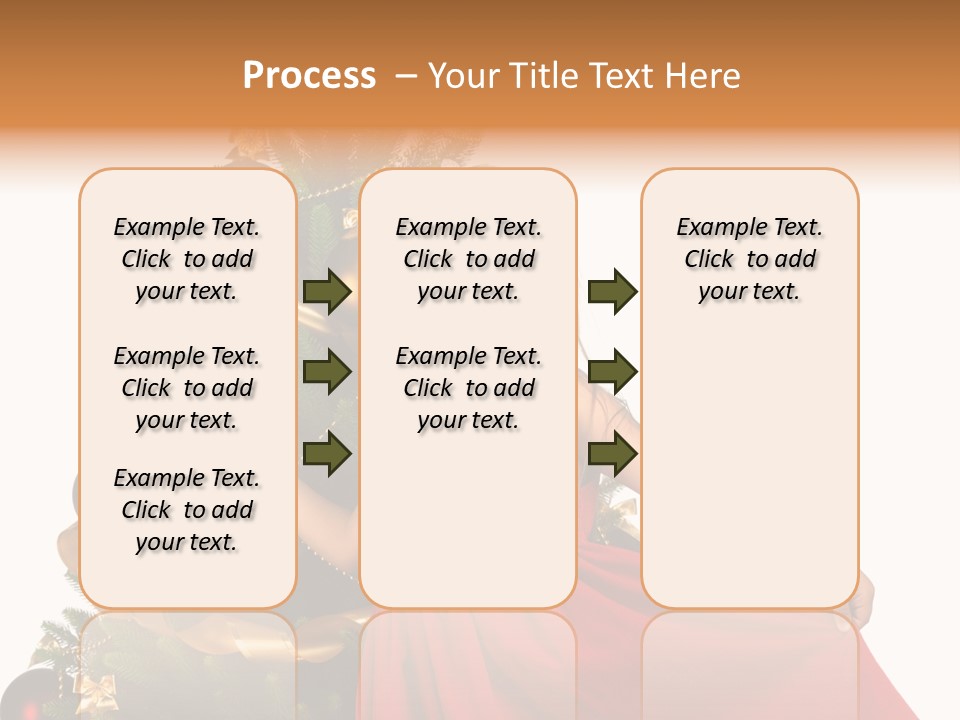 Process – Your Title Text Here

Example Text. Click to add your text.

Example Text. Click to add your text.

Example Text. Click to add your text.

Example Text. Click to add your text.

Example Text. Click to add your text.

Example Text. Click to add your text.